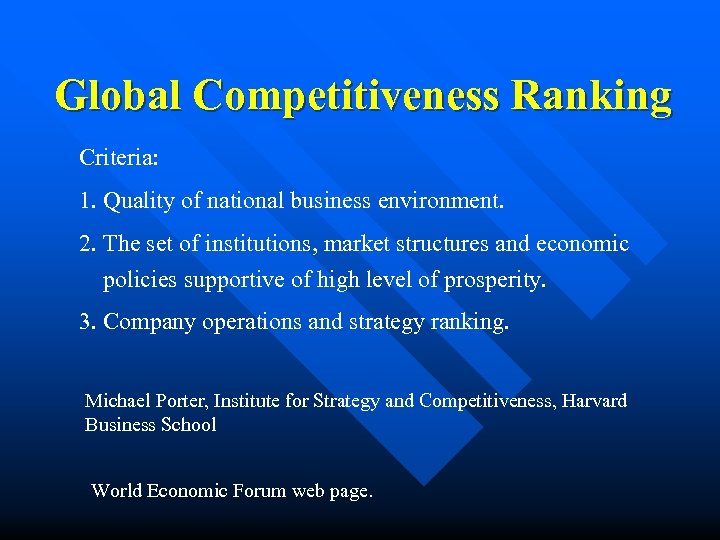 Global Competitiveness Ranking

Criteria:

1. Quality of national business environment.

2. The set of institutions, market structures and economic policies supportive of high level of prosperity.

3. Company operations and strategy ranking.

Michael Porter, Institute for Strategy and Competitiveness, Harvard Business School

World Economic Forum web page.